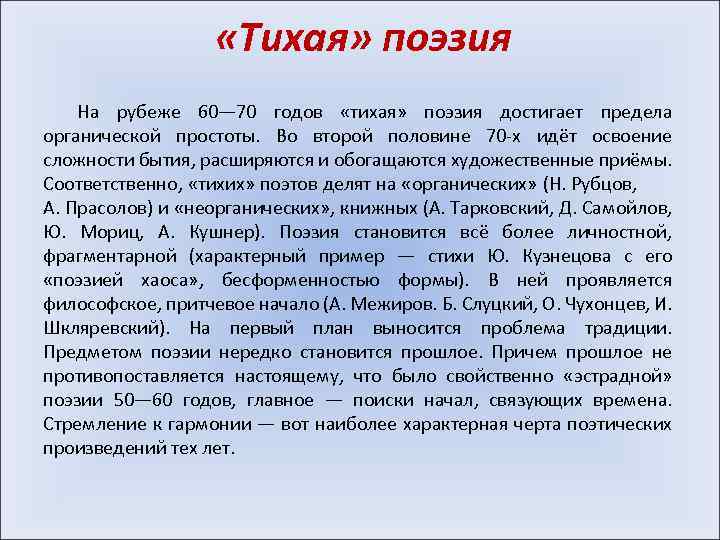 «Тихая» поэзия

На рубеже 60—70 годов «тихая» поэзия достигает предела органической простоты. Во второй половине 70-х идёт освоение сложности бытия, расширяются и обогащаются художественные приёмы. Соответственно, «тихих» поэтов делят на «органических» (Н. Рубцов, А. Прасолов) и «неорганических», книжных (А. Тарковский, Д. Самойлов, Ю. Мориц, А. Кушнер). Поэзия становится всё более личностной, фрагментарной (характерный пример — стихи Ю. Кузнецова с его «поэзией хаоса», бесформенностью формы). В ней проявляется философское, притчевое начало (А. Межиров. Б. Слуцкий, О. Чухонцев, И. Шкляревский). На первый план выносится проблема традиции. Предметом поэзии нередко становится прошлое. Причем прошлое не противопоставляется настоящему, что было свойственно «эстрадной» поэзии 50—60 годов, главное — поиски начал, связующих времена. Стремление к гармонии — вот наиболее характерная черта поэтических произведений тех лет.